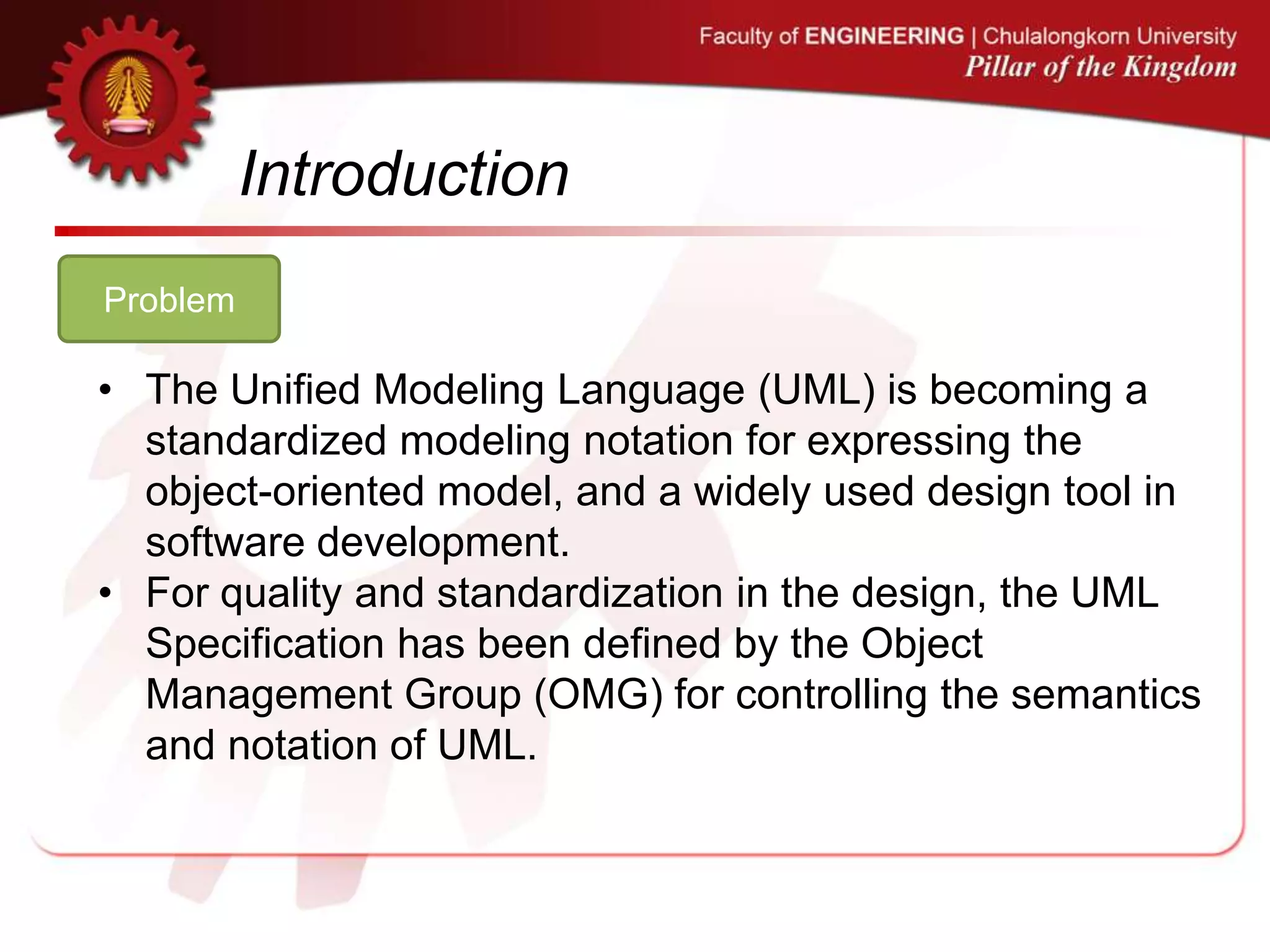 Faculty of ENGINEERING | Chulalongkorn University
Pillar of the Kingdom

Introduction

Problem

• The Unified Modeling Language (UML) is becoming a standardized modeling notation for expressing the object-oriented model, and a widely used design tool in software development.
• For quality and standardization in the design, the UML Specification has been defined by the Object Management Group (OMG) for controlling the semantics and notation of UML.